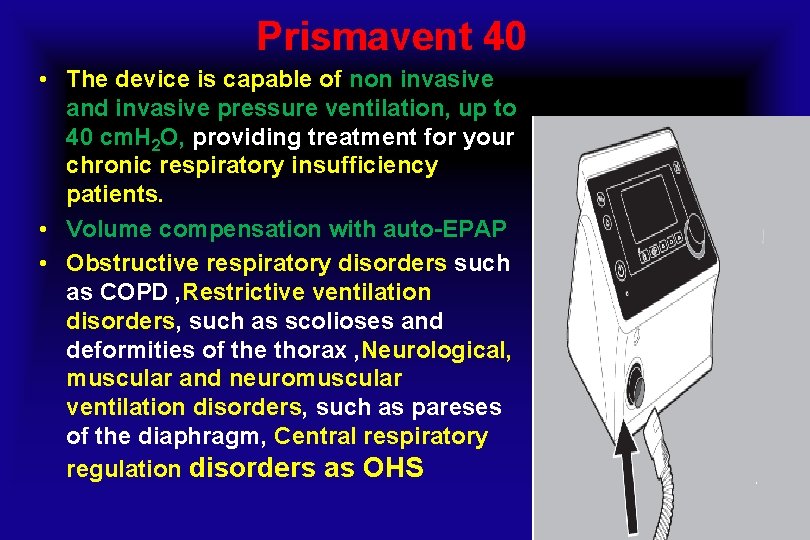 Prismavent 40

• The device is capable of non invasive and invasive pressure ventilation, up to 40 cm$H_2O$, providing treatment for your chronic respiratory insufficiency patients.

• Volume compensation with auto-EPAP

• Obstructive respiratory disorders such as COPD ,Restrictive ventilation disorders, such as scolioses and deformities of the thorax ,Neurological, muscular and neuromuscular ventilation disorders, such as pareses of the diaphragm, Central respiratory regulation disorders as OHS